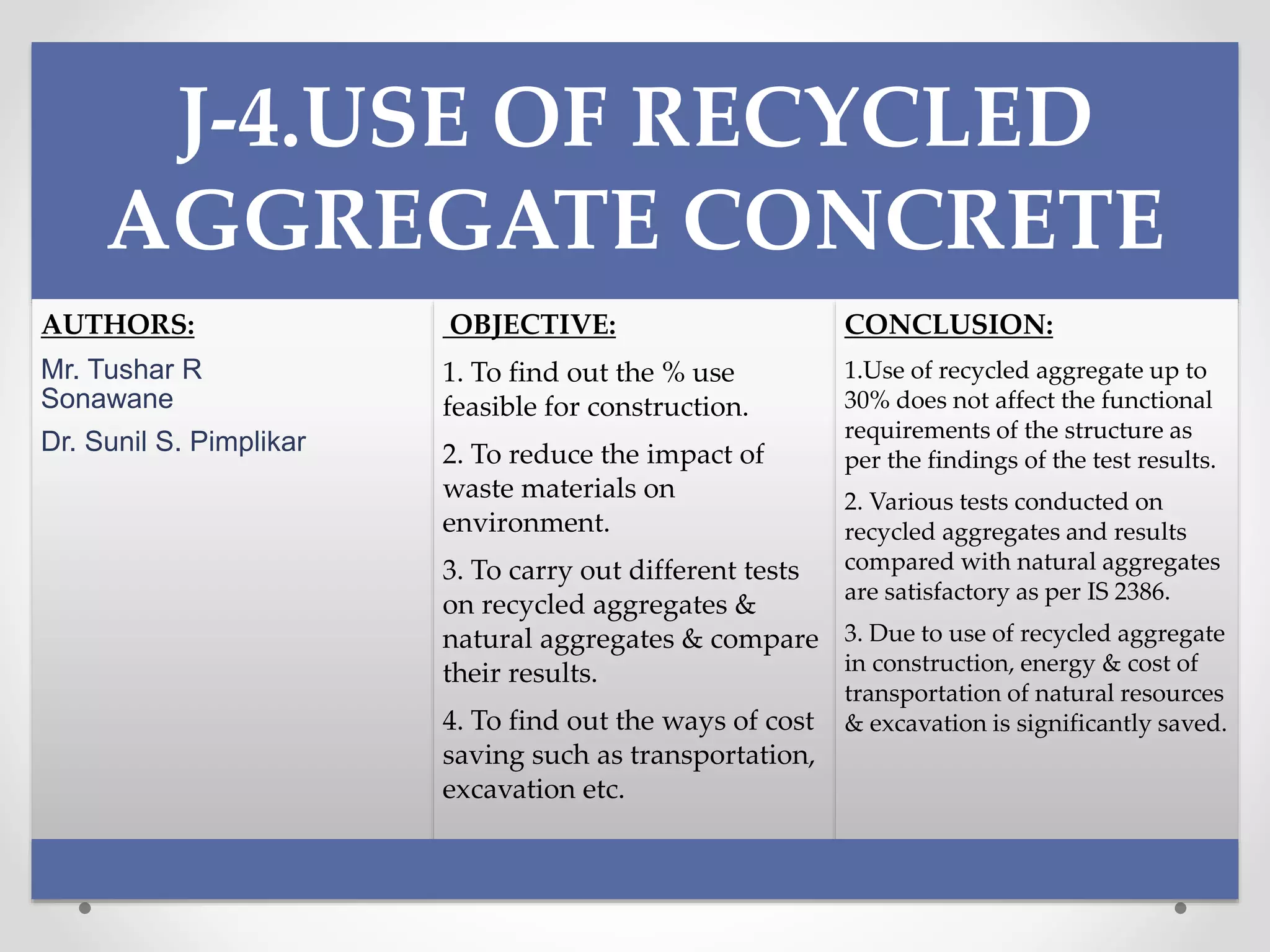 J-4.USE OF RECYCLED AGGREGATE CONCRETE

AUTHORS:

Mr. Tushar R Sonawane

Dr. Sunil S. Pimplikar

OBJECTIVE:

1. To find out the % use feasible for construction.

2. To reduce the impact of waste materials on environment.

3. To carry out different tests on recycled aggregates & natural aggregates & compare their results.

4. To find out the ways of cost saving such as transportation, excavation etc.

CONCLUSION:

1.Use of recycled aggregate up to 30% does not affect the functional requirements of the structure as per the findings of the test results.

2. Various tests conducted on recycled aggregates and results compared with natural aggregates are satisfactory as per IS 2386.

3. Due to use of recycled aggregate in construction, energy & cost of transportation of natural resources & excavation is significantly saved.